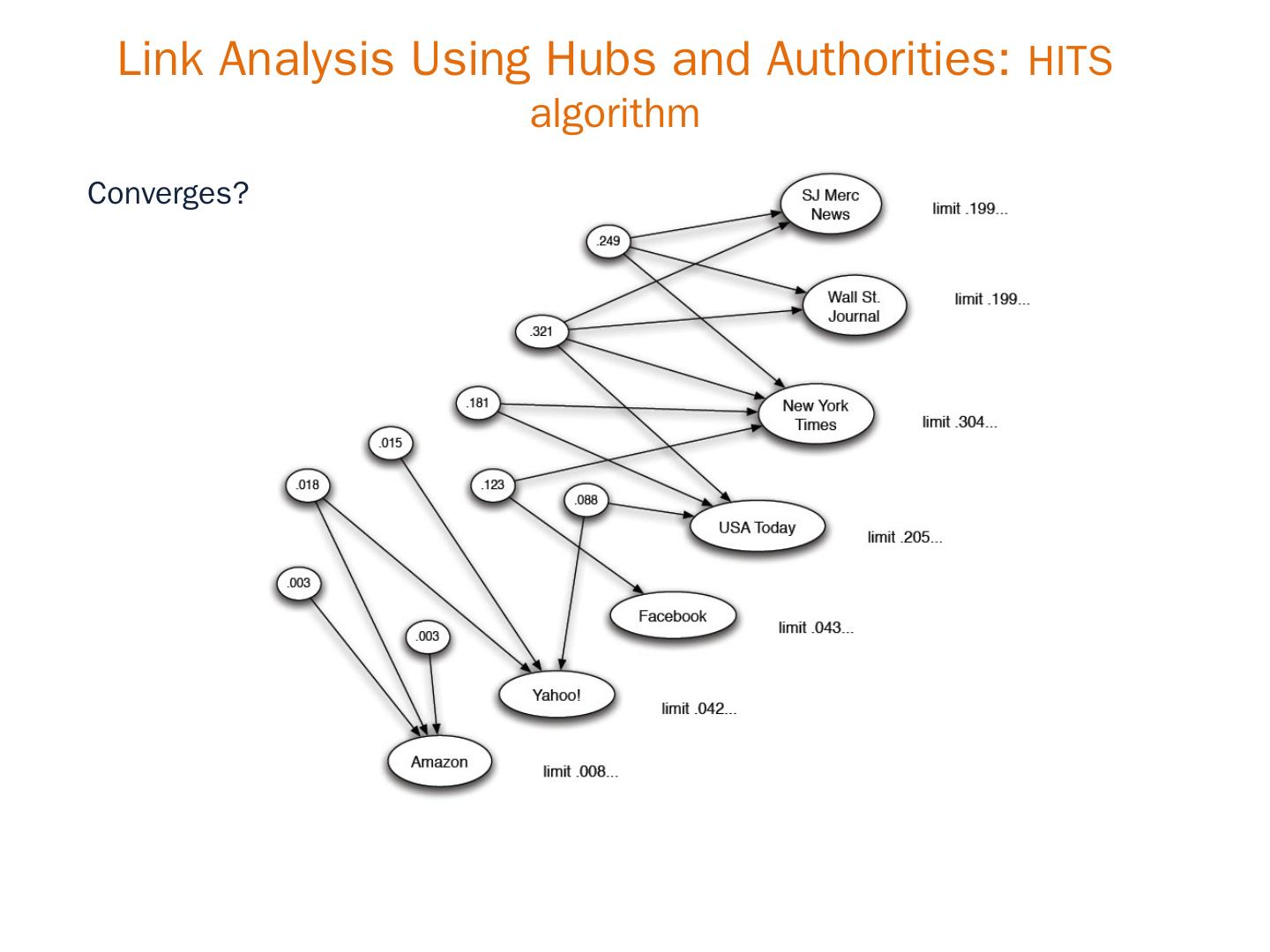 Link Analysis Using Hubs and Authorities: HITS algorithm

Converges?

SJ Merc News
limit .199...
.249
Wall St. Journal
limit .199...
.321
.181
New York Times
limit .304...
.015
.018
.123
.088
USA Today
limit .205...
.003
Facebook
limit .043...
.003
Yahoo!
limit .042...
Amazon
limit .008...